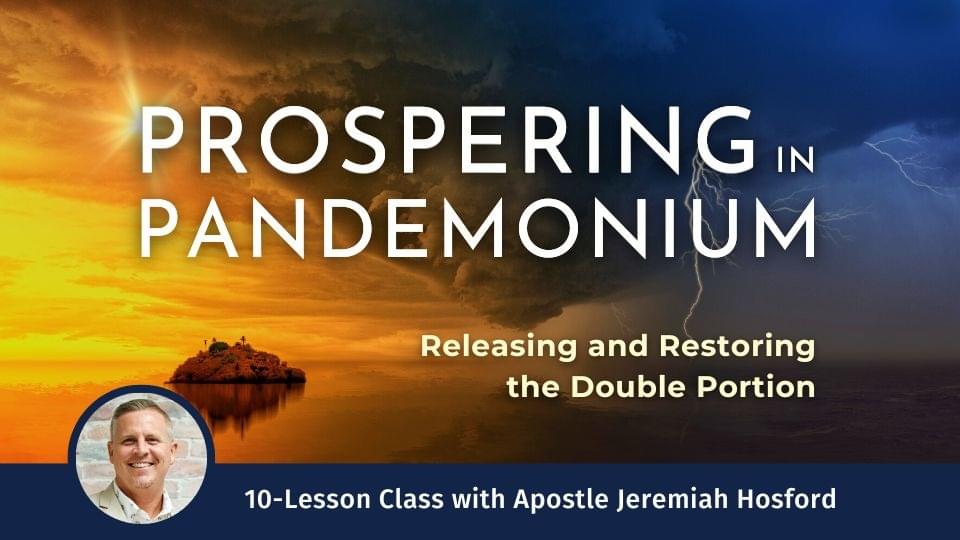 PROSPERING IN PANDEMONIUM

Releasing and Restoring the Double Portion

10-Lesson Class with Apostle Jeremiah Hosford